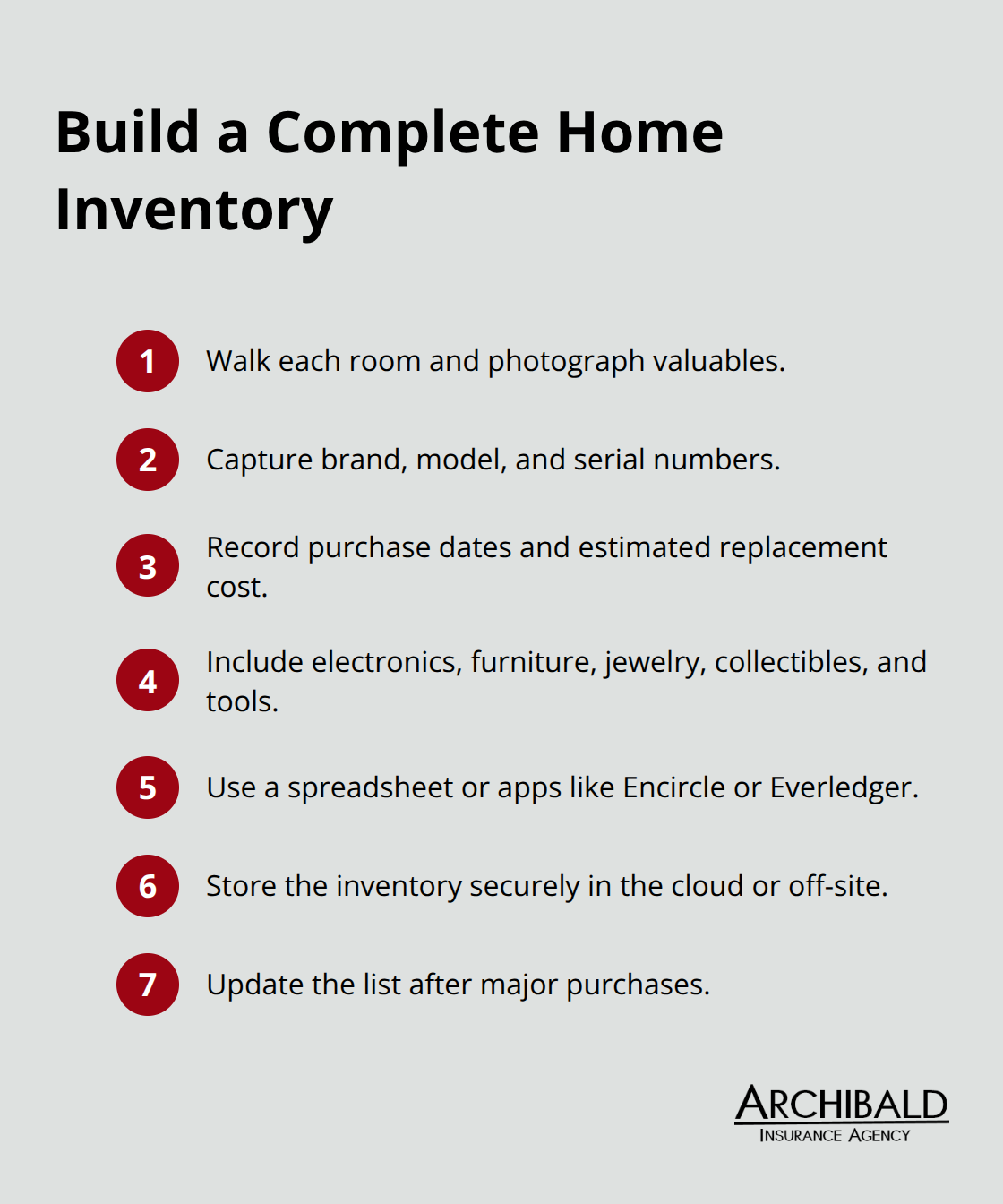 Build a Complete Home Inventory

1 Walk each room and photograph valuables.

2 Capture brand, model, and serial numbers.

3 Record purchase dates and estimated replacement cost.

4 Include electronics, furniture, jewelry, collectibles, and tools.

5 Use a spreadsheet or apps like Encircle or Everledger.

6 Store the inventory securely in the cloud or off-site.

7 Update the list after major purchases.

ARCHIBALD
INSURANCE AGENCY